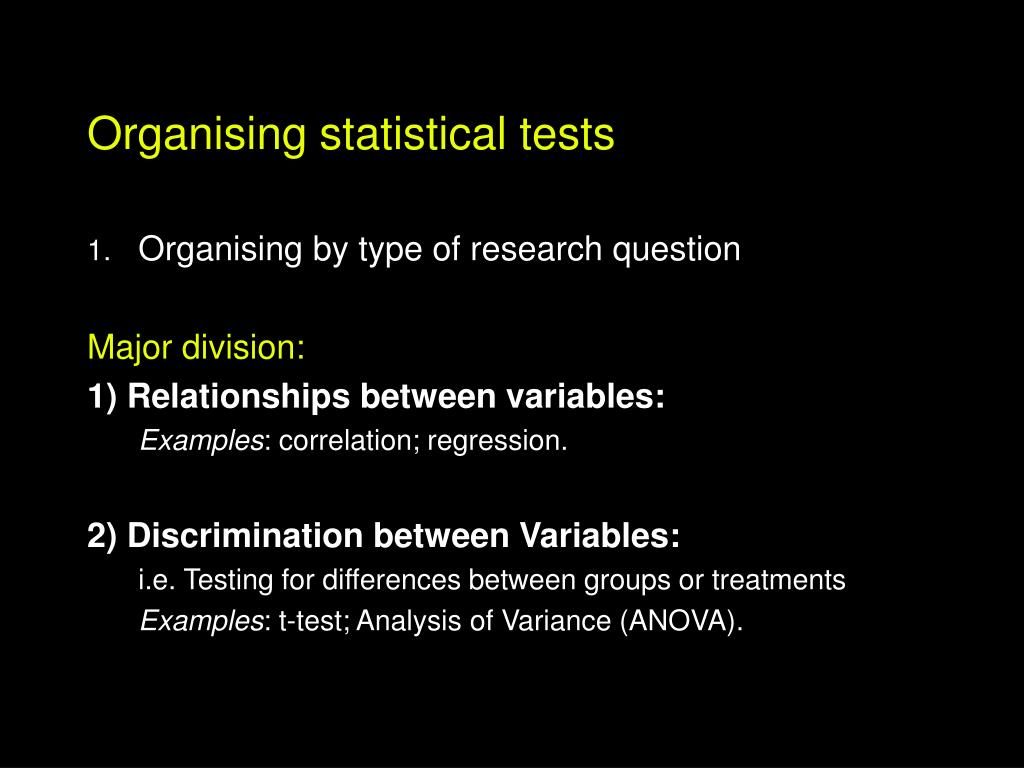 Organising statistical tests

1. Organising by type of research question

Major division:

1) Relationships between variables:

Examples: correlation; regression.

2) Discrimination between Variables:

i.e. Testing for differences between groups or treatments

Examples: t-test; Analysis of Variance (ANOVA).